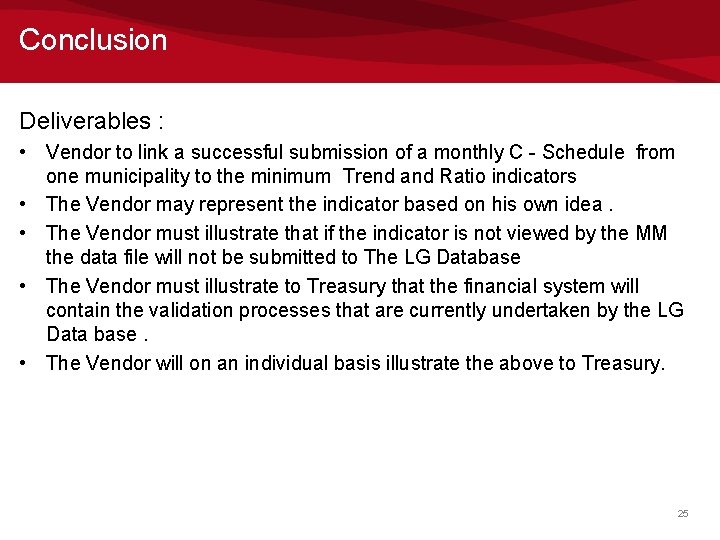 Conclusion

Deliverables :

• Vendor to link a successful submission of a monthly C - Schedule from one municipality to the minimum Trend and Ratio indicators
• The Vendor may represent the indicator based on his own idea .
• The Vendor must illustrate that if the indicator is not viewed by the MM the data file will not be submitted to The LG Database
• The Vendor must illustrate to Treasury that the financial system will contain the validation processes that are currently undertaken by the LG Data base .
• The Vendor will on an individual basis illustrate the above to Treasury.

25